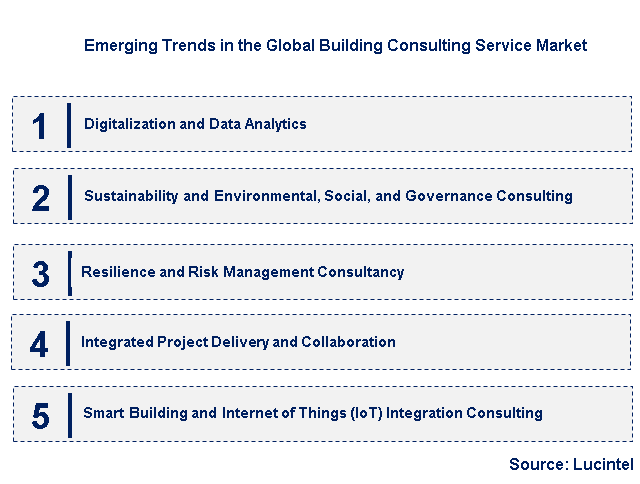 Emerging Trends in the Global Building Consulting Service Market

1 Digitalization and Data Analytics

2 Sustainability and Environmental, Social, and Governance Consulting

3 Resilience and Risk Management Consultancy

4 Integrated Project Delivery and Collaboration

5 Smart Building and Internet of Things (IoT) Integration Consulting

Source: Lucintel